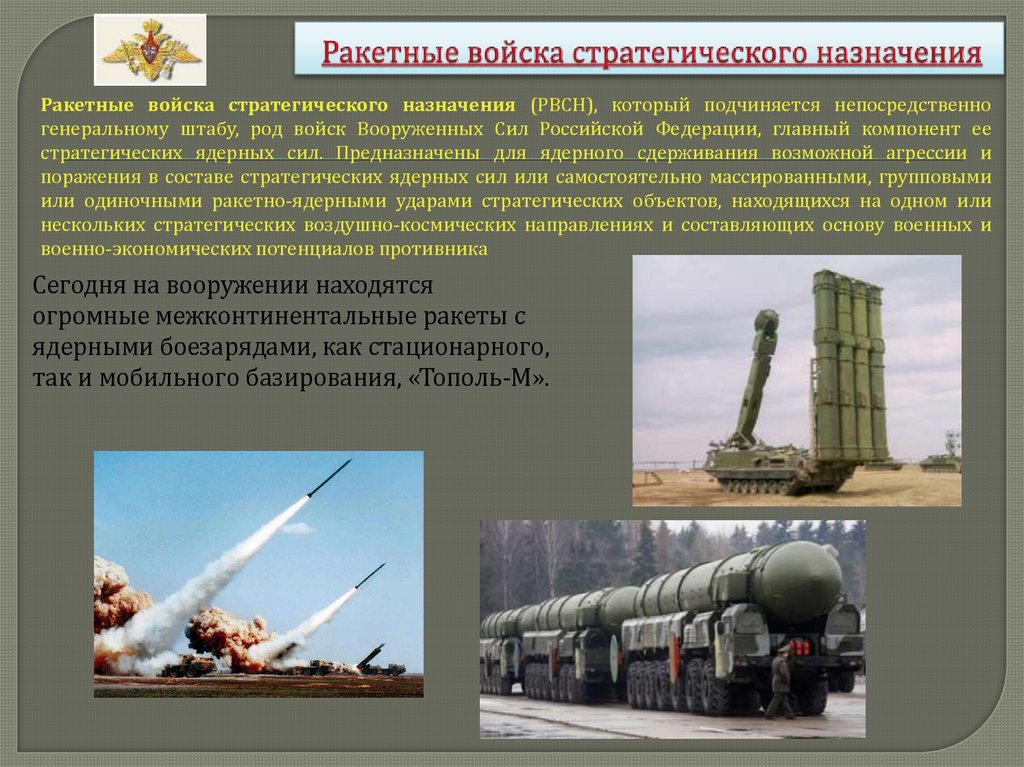 Ракетные войска стратегического назначения

Ракетные войска стратегического назначения (РВСН), который подчиняется непосредственно генеральному штабу, род войск Вооруженных Сил Российской Федерации, главный компонент ее стратегических ядерных сил. Предназначены для ядерного сдерживания возможной агрессии и поражения в составе стратегических ядерных сил или самостоятельно массированными, групповыми или одиночными ракетно-ядерными ударами стратегических объектов, находящихся на одном или нескольких стратегических воздушно-космических направлениях и составляющих основу военных и военно-экономических потенциалов противника

Сегодня на вооружении находятся огромные межконтинентальные ракеты с ядерными боезарядами, как стационарного, так и мобильного базирования, «Тополь-М».